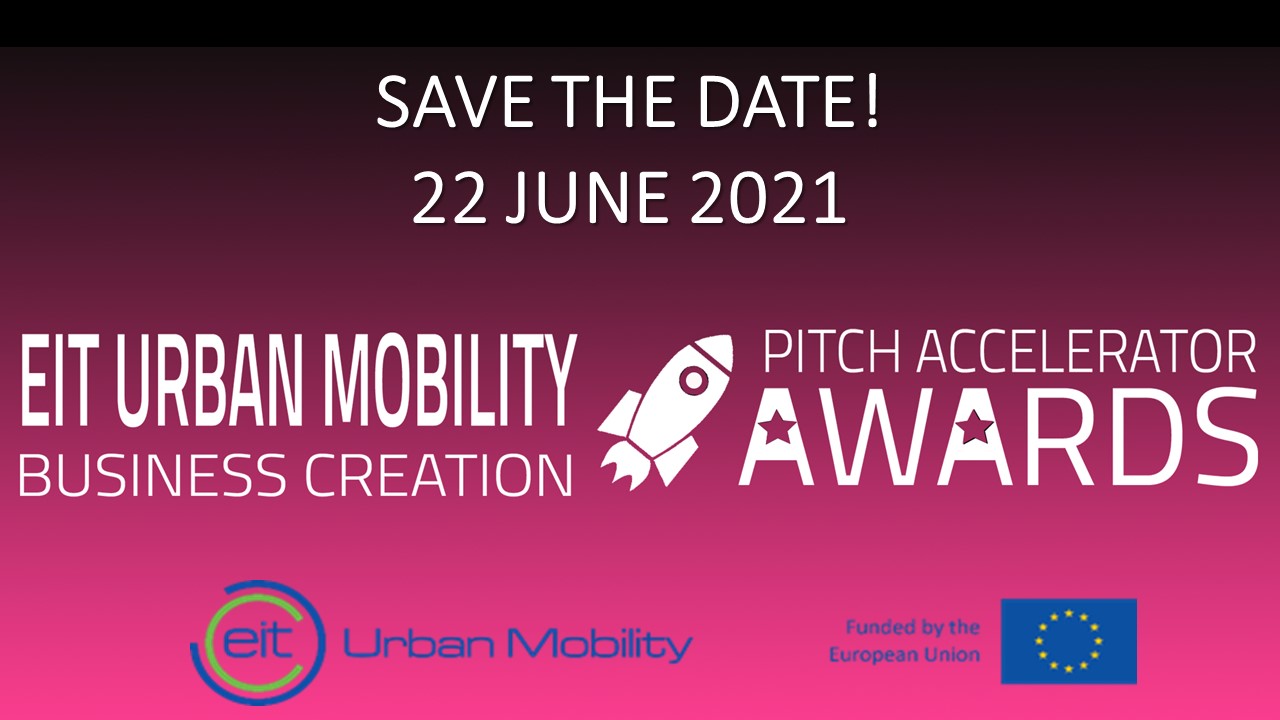 SAVE THE DATE!
22 JUNE 2021

EIT URBAN MOBILITY
BUSINESS CREATION

PITCH ACCELERATOR
AWARDS

eit Urban Mobility

Funded by the
European Union